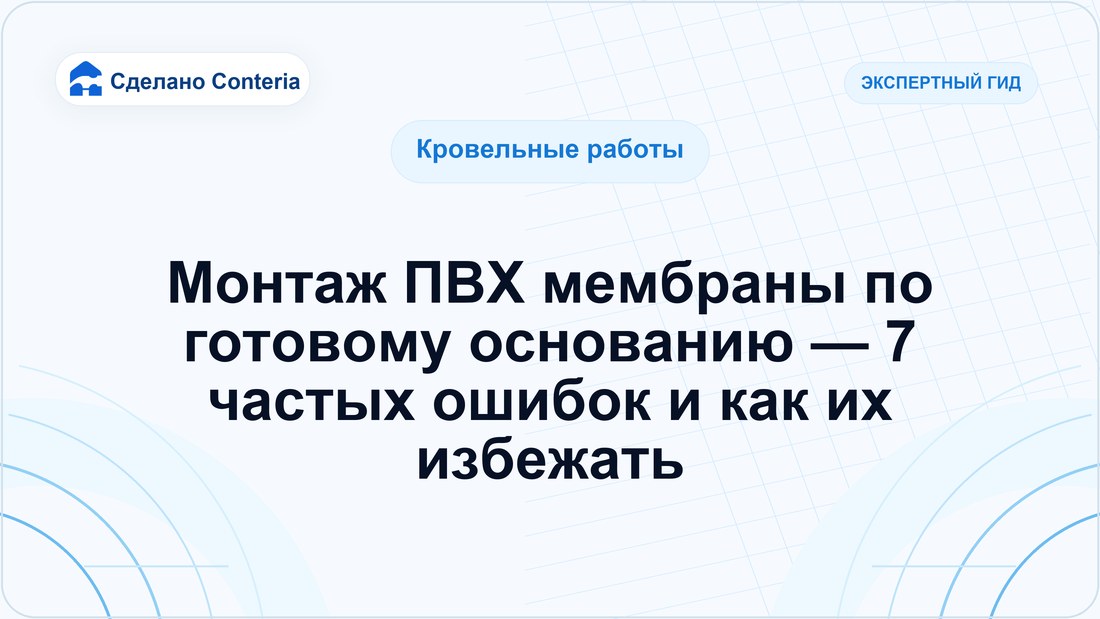 Сделано Conteria

ЭКСПЕРТНЫЙ ГИД

Кровельные работы

Монтаж ПВХ мембраны по готовому основанию — 7 частых ошибок и как их избежать